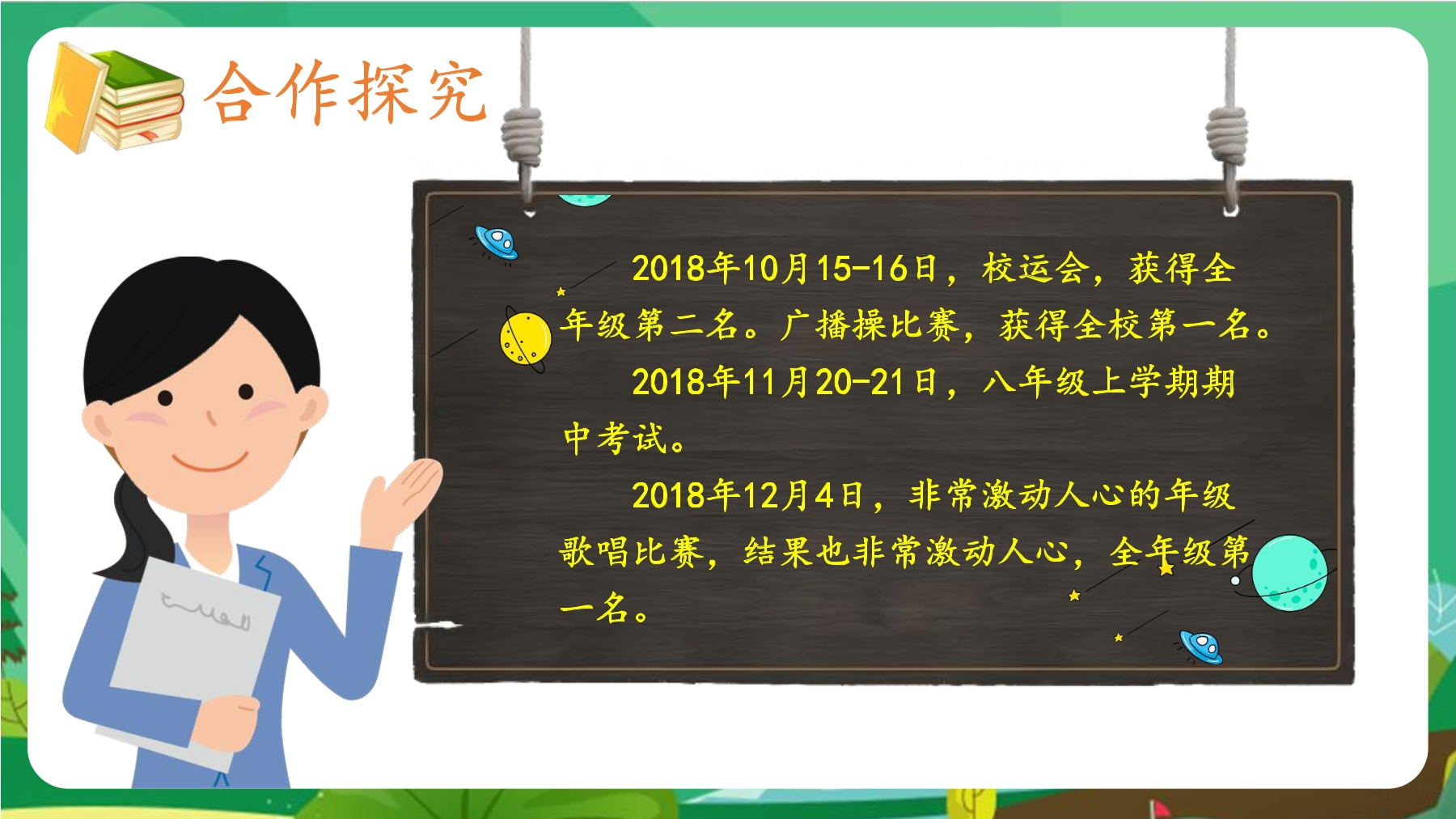 合作探究

2018年10月15-16日，校运会，获得全年级第二名。广播操比赛，获得全校第一名。

2018年11月20-21日，八年级上学期期中考试。

2018年12月4日，非常激动人心的年级歌唱比赛，结果也非常激动人心，全年级第一名。